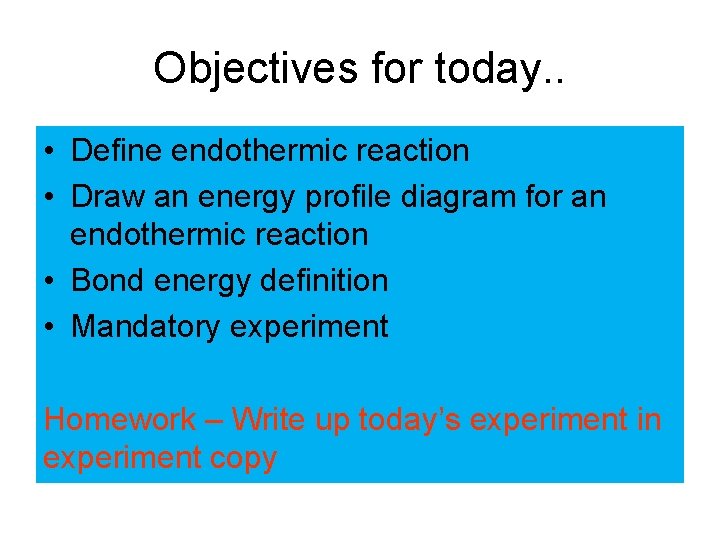 Objectives for today..

• Define endothermic reaction
• Draw an energy profile diagram for an endothermic reaction
• Bond energy definition
• Mandatory experiment

Homework – Write up today's experiment in experiment copy